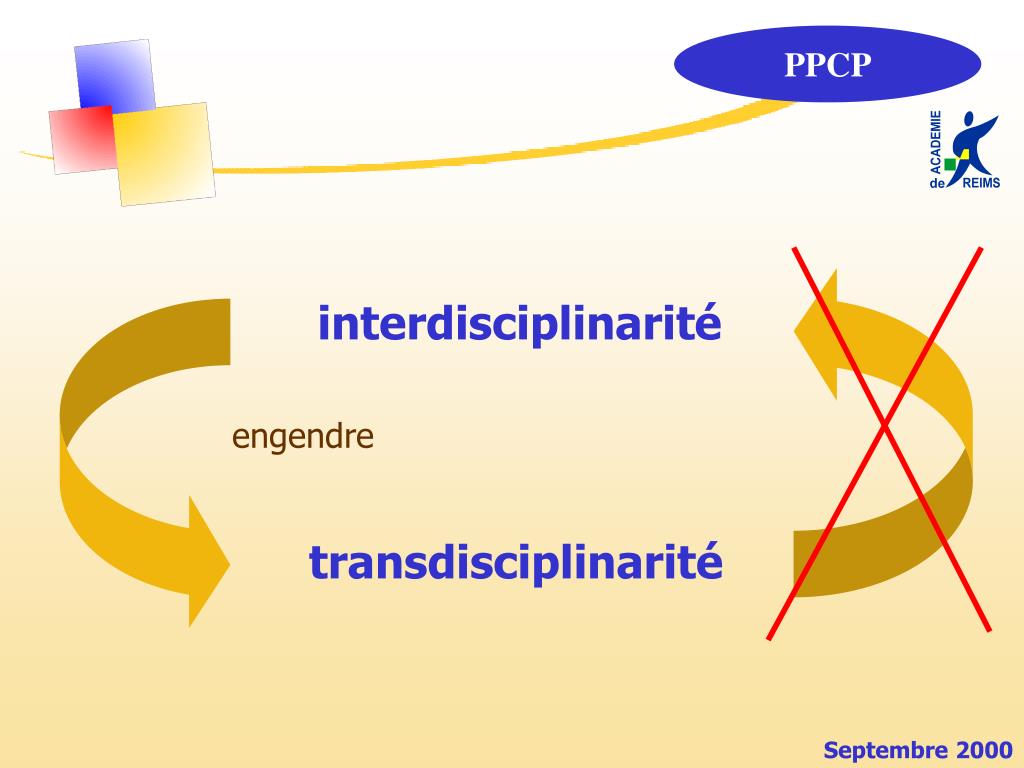 PPCP

ACADEMIE
de REIMS

interdisciplinarité

engendre

transdisciplinarité

Septembre 2000